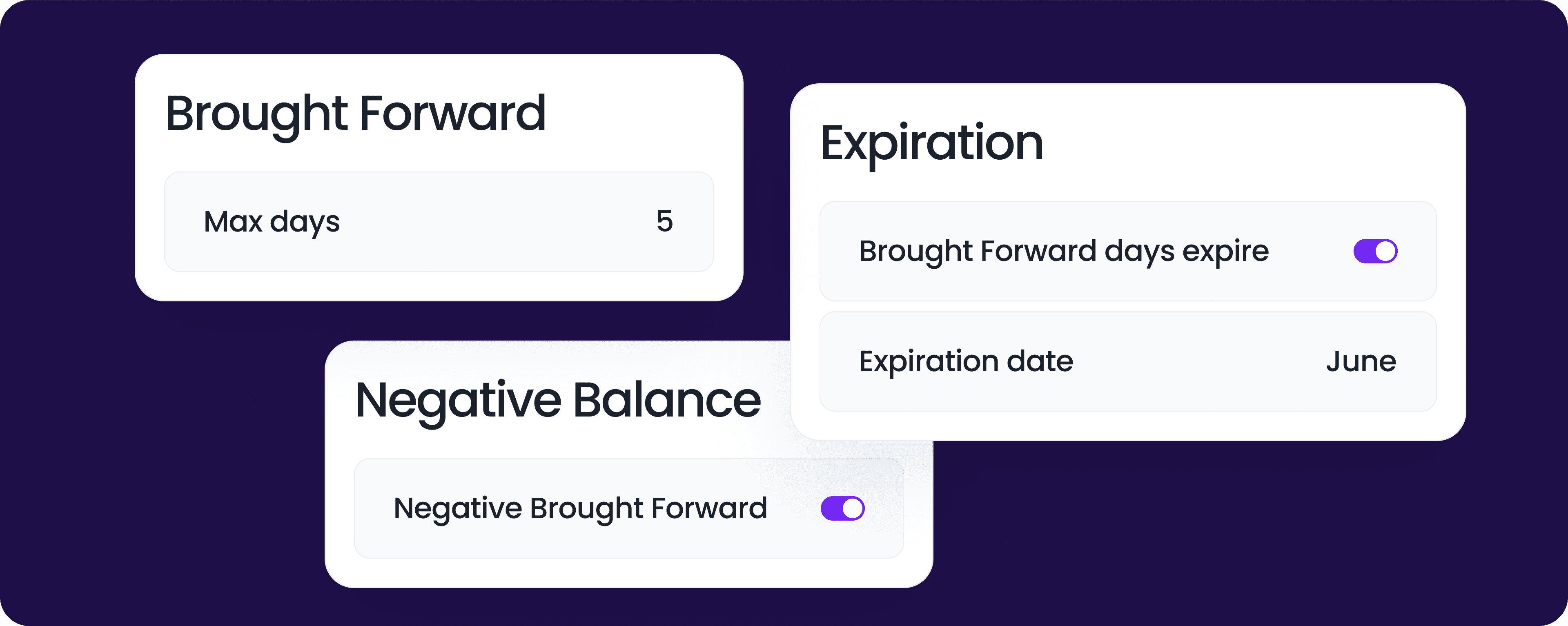 Brought Forward

Max days 5

Expiration

Brought Forward days expire

Expiration date June

Negative Balance

Negative Brought Forward